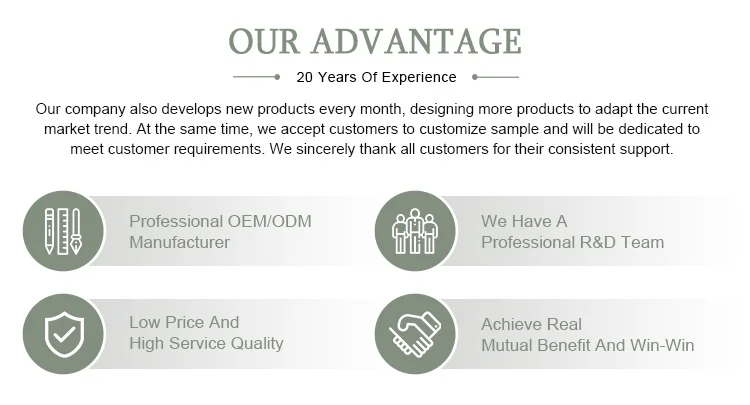 OUR ADVANTAGE

20 Years Of Experience

Our company also develops new products every month, designing more products to adapt the current market trend. At the same time, we accept customers to customize sample and will be dedicated to meet customer requirements. We sincerely thank all customers for their consistent support.

Professional OEM/ODM Manufacturer

We Have A Professional R&D Team

Low Price And High Service Quality

Achieve Real Mutual Benefit And Win-Win